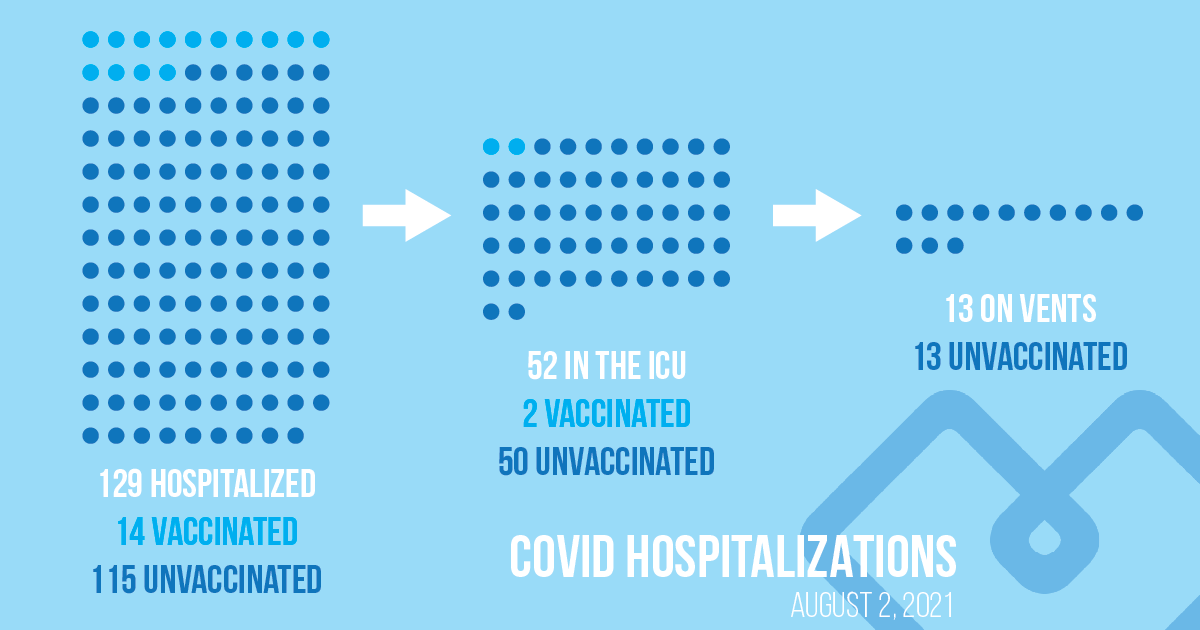 129 HOSPITALIZED
14 VACCINATED
115 UNVACCINATED

52 IN THE ICU
2 VACCINATED
50 UNVACCINATED

13 ON VENTS
13 UNVACCINATED

COVID HOSPITALIZATIONS
AUGUST 2, 2021